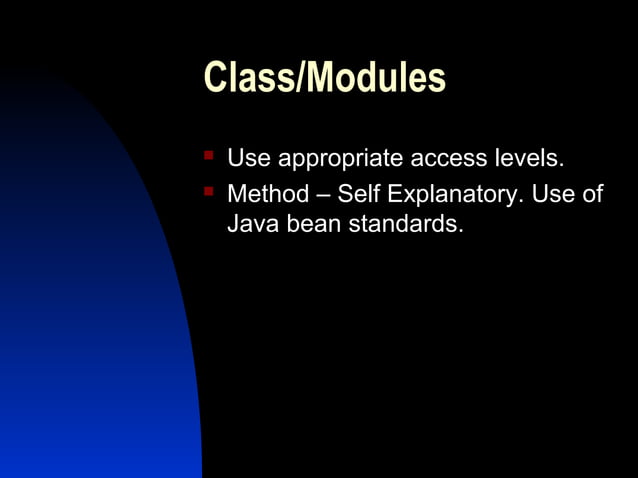 Class/Modules

- Use appropriate access levels.
- Method – Self Explanatory. Use of Java bean standards.